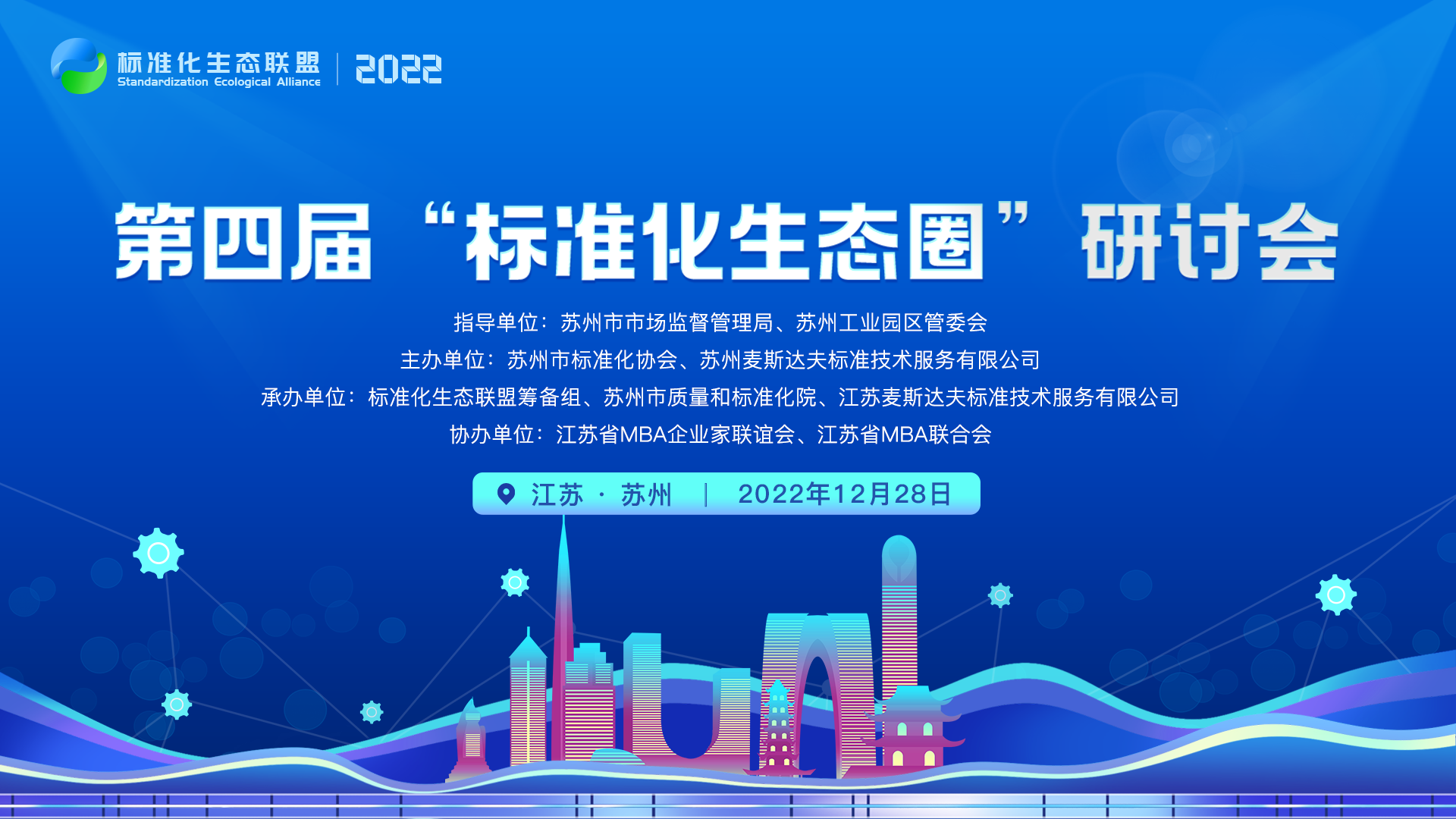 标准化生态联盟
Standardization Ecological Alliance | 2022

第四届“标准化生态圈”研讨会

指导单位：苏州市市场监督管理局、苏州工业园区管委会
主办单位：苏州市标准化协会、苏州麦斯达夫标准技术服务有限公司
承办单位：标准化生态联盟筹备组、苏州市质量和标准化院、江苏麦斯达夫标准技术服务有限公司
协办单位：江苏省MBA企业家联谊会、江苏省MBA联合会

江苏 · 苏州 | 2022年12月28日